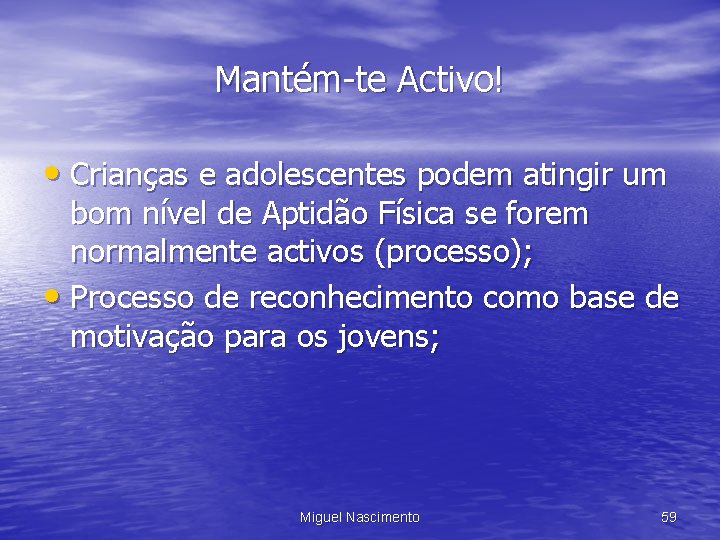 Mantém-te Activo!

• Crianças e adolescentes podem atingir um bom nível de Aptidão Física se forem normalmente activos (processo);
• Processo de reconhecimento como base de motivação para os jovens;

Miguel Nascimento

59